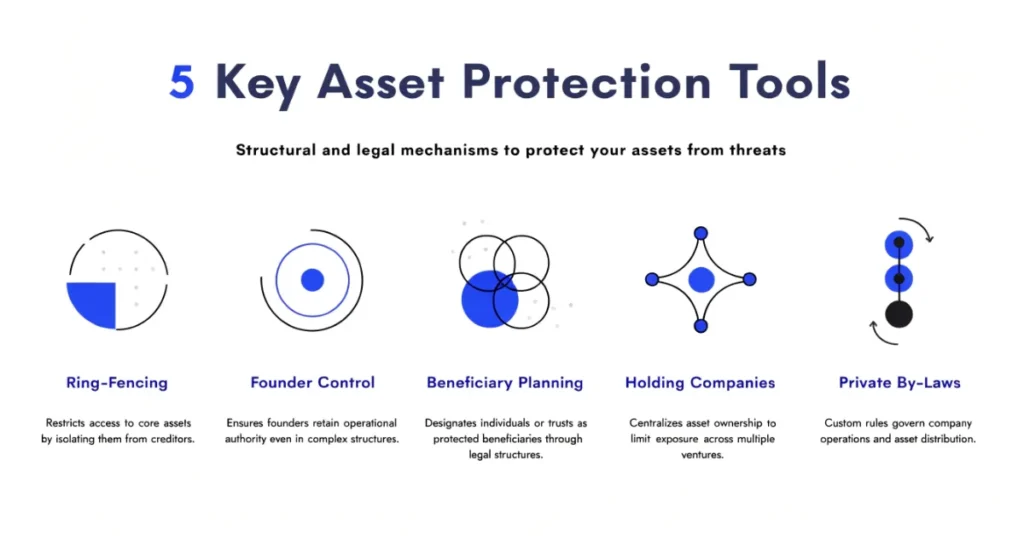 5 Key Asset Protection Tools

Structural and legal mechanisms to protect your assets from threats

Ring-Fencing

Restricts access to core assets by isolating them from creditors.

Founder Control

Ensures founders retain operational authority even in complex structures.

Beneficiary Planning

Designates individuals or trusts as protected beneficiaries through legal structures.

Holding Companies

Centralizes asset ownership to limit exposure across multiple ventures.

Private By-Laws

Custom rules govern company operations and asset distribution.